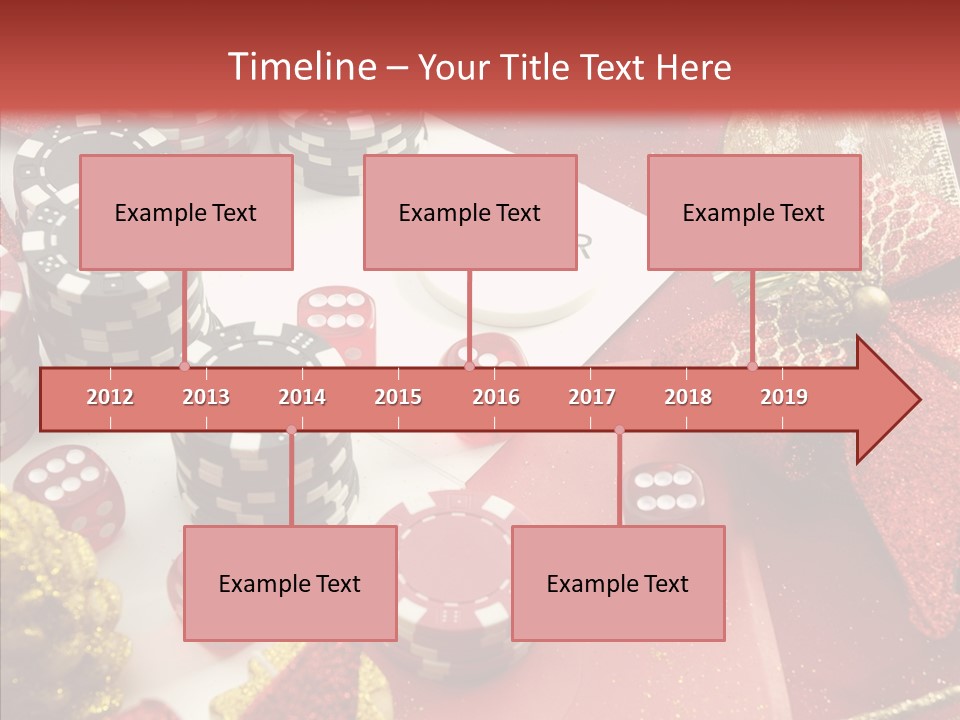 Timeline – Your Title Text Here

Example Text

Example Text

Example Text

2012 2013 2014 2015 2016 2017 2018 2019

Example Text

Example Text